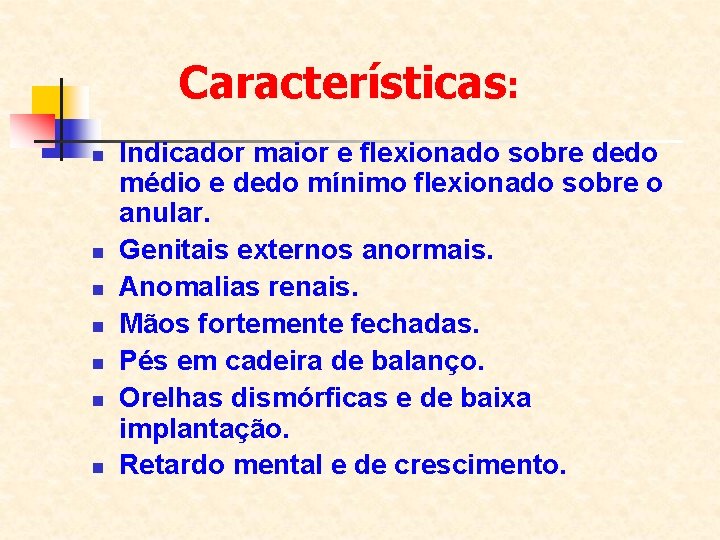 Características:

- Indicador maior e flexionado sobre dedo médio e dedo mínimo flexionado sobre o anular.
- Genitais externos anormais.
- Anomalias renais.
- Mãos fortemente fechadas.
- Pés em cadeira de balanço.
- Orelhas dismórficas e de baixa implantação.
- Retardo mental e de crescimento.